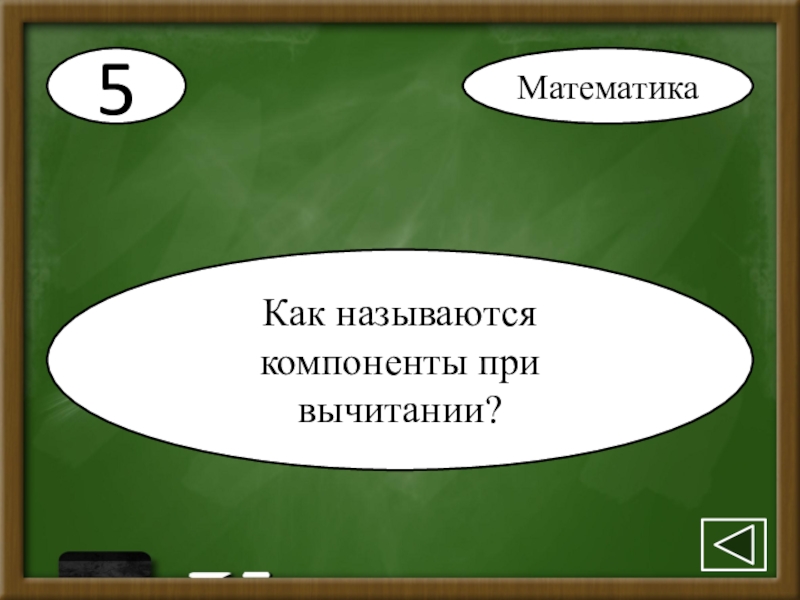 5

Математика

Как называются компоненты при вычитании?